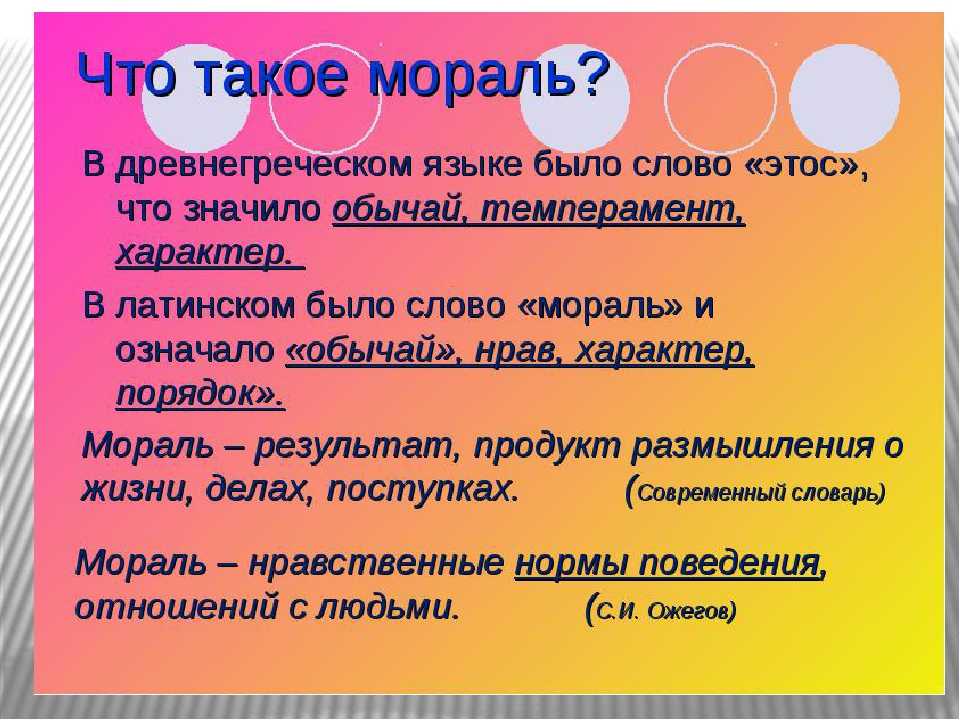 Что такое мораль?

В древнегреческом языке было слово «этос», что значило обычай, темперамент, характер.

В латинском было слово «мораль» и означало «обычай», нрав, характер, порядок».

Мораль – результат, продукт размышления о жизни, делах, поступках. (Современный словарь)

Мораль – нравственные нормы поведения, отношений с людьми. (С.И. Ожегов)